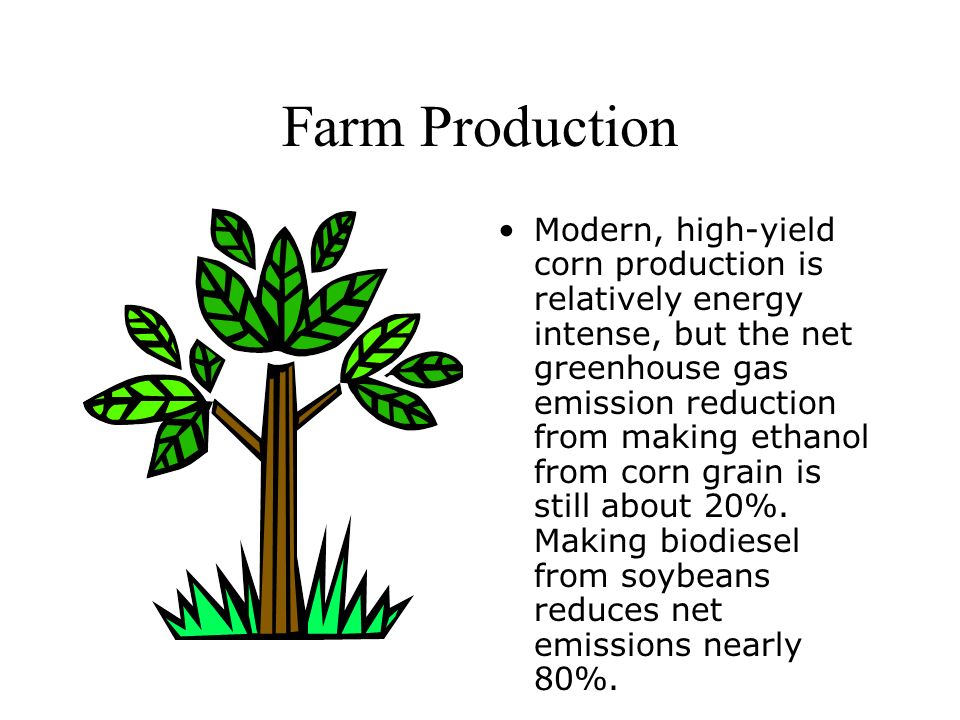 Farm Production

• Modern, high-yield corn production is relatively energy intense, but the net greenhouse gas emission reduction from making ethanol from corn grain is still about 20%. Making biodiesel from soybeans reduces net emissions nearly 80%.